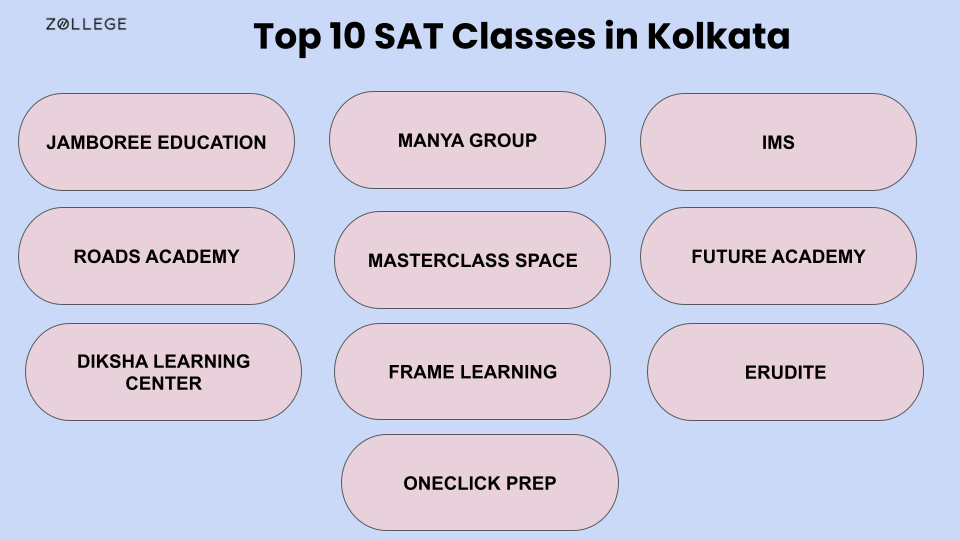 ZOLLEGE

Top 10 SAT Classes in Kolkata

JAMBOREE EDUCATION

MANYA GROUP

IMS

ROADS ACADEMY

MASTERCLASS SPACE

FUTURE ACADEMY

DIKSHA LEARNING CENTER

FRAME LEARNING

ERUDITE

ONECLICK PREP